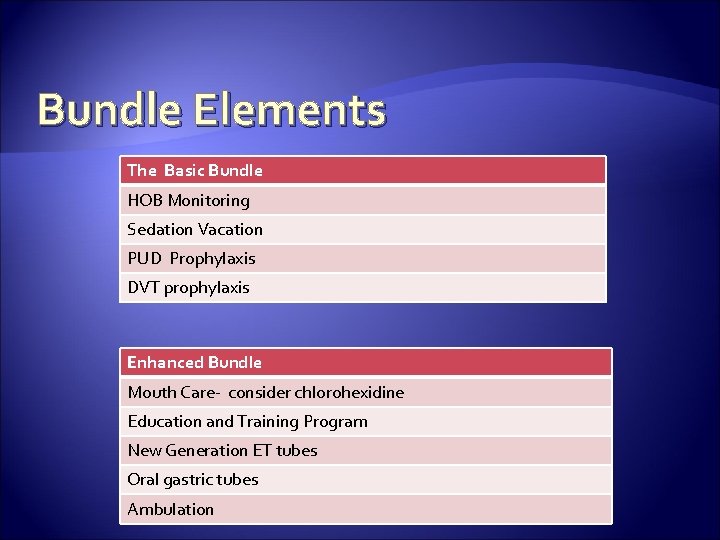 Bundle Elements

| The Basic Bundle |
|---|
| HOB Monitoring |
| Sedation Vacation |
| PUD Prophylaxis |
| DVT prophylaxis |

| Enhanced Bundle |
|---|
| Mouth Care- consider chlorohexidine |
| Education and Training Program |
| New Generation ET tubes |
| Oral gastric tubes |
| Ambulation |